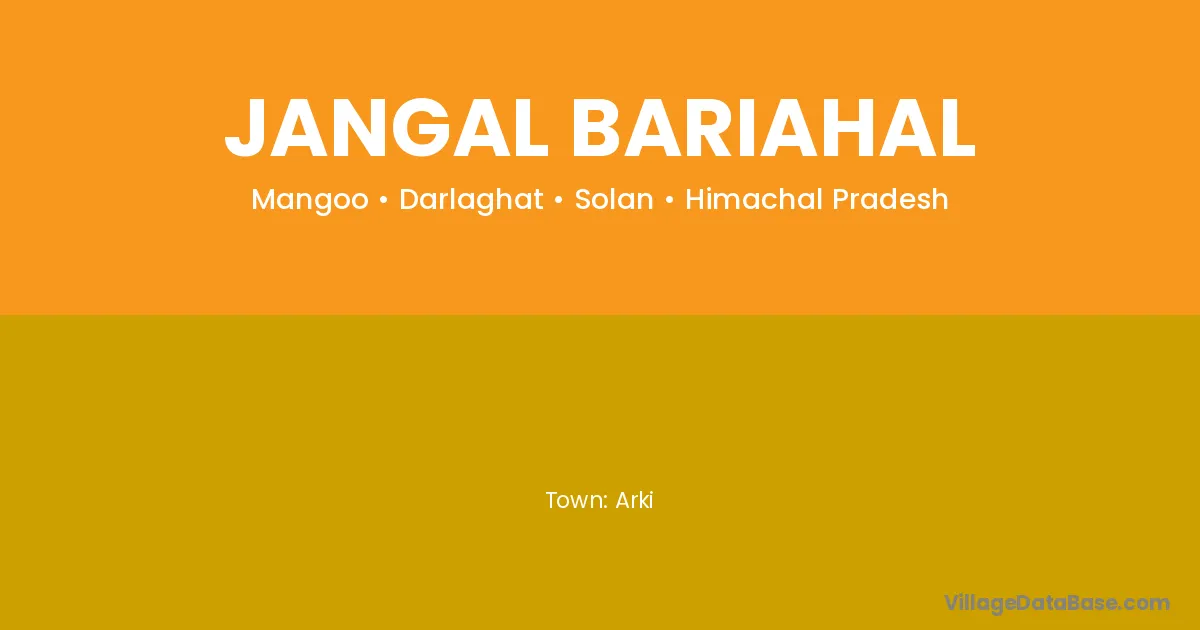 JANGAL BARIAHAL

Mangoo • Darlaghat • Solan • Himachal Pradesh

Town: Arki

VillageDataBase.com